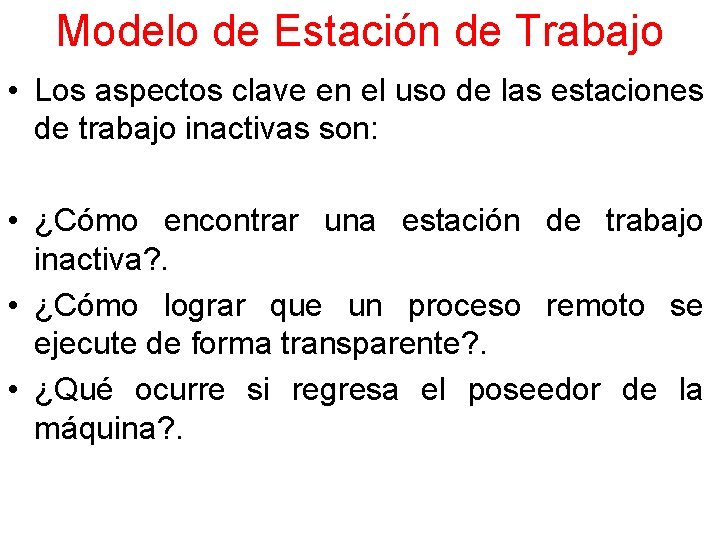 Modelo de Estación de Trabajo

• Los aspectos clave en el uso de las estaciones de trabajo inactivas son:

• ¿Cómo encontrar una estación de trabajo inactiva?.
• ¿Cómo lograr que un proceso remoto se ejecute de forma transparente?.
• ¿Qué ocurre si regresa el poseedor de la máquina?.